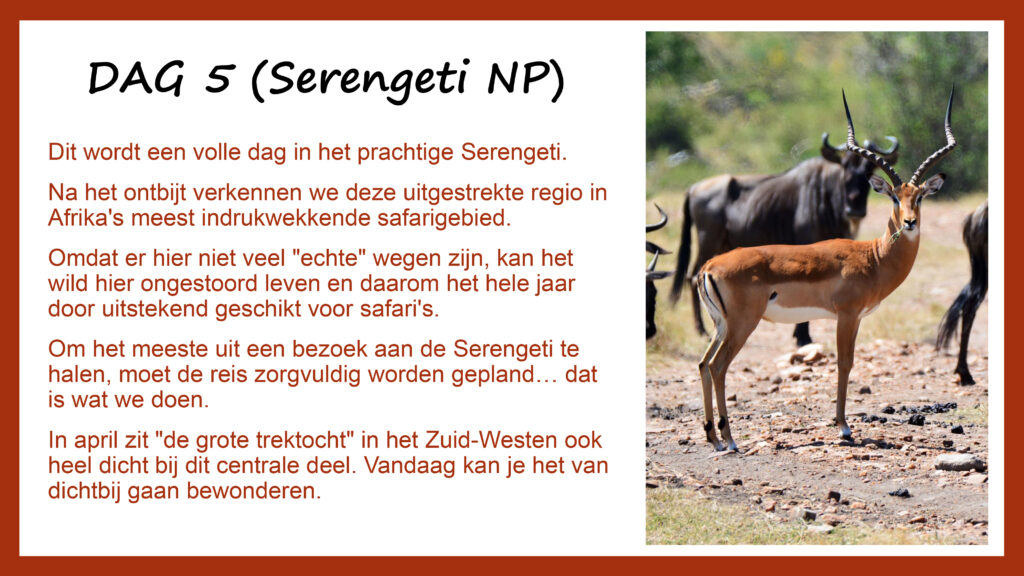 DAG 5 (Serengeti NP)

Dit wordt een volle dag in het prachtige Serengeti.

Na het ontbijt verkennen we deze uitgestrekte regio in Afrika's meest indrukwekkende safarigebied.

Omdat er hier niet veel "echte" wegen zijn, kan het wild hier ongestoord leven en daarom het hele jaar door uitstekend geschikt voor safari's.

Om het meeste uit een bezoek aan de Serengeti te halen, moet de reis zorgvuldig worden gepland… dat is wat we doen.

In april zit "de grote trektocht" in het Zuid-Westen ook heel dicht bij dit centrale deel. Vandaag kan je het van dichtbij gaan bewonderen.